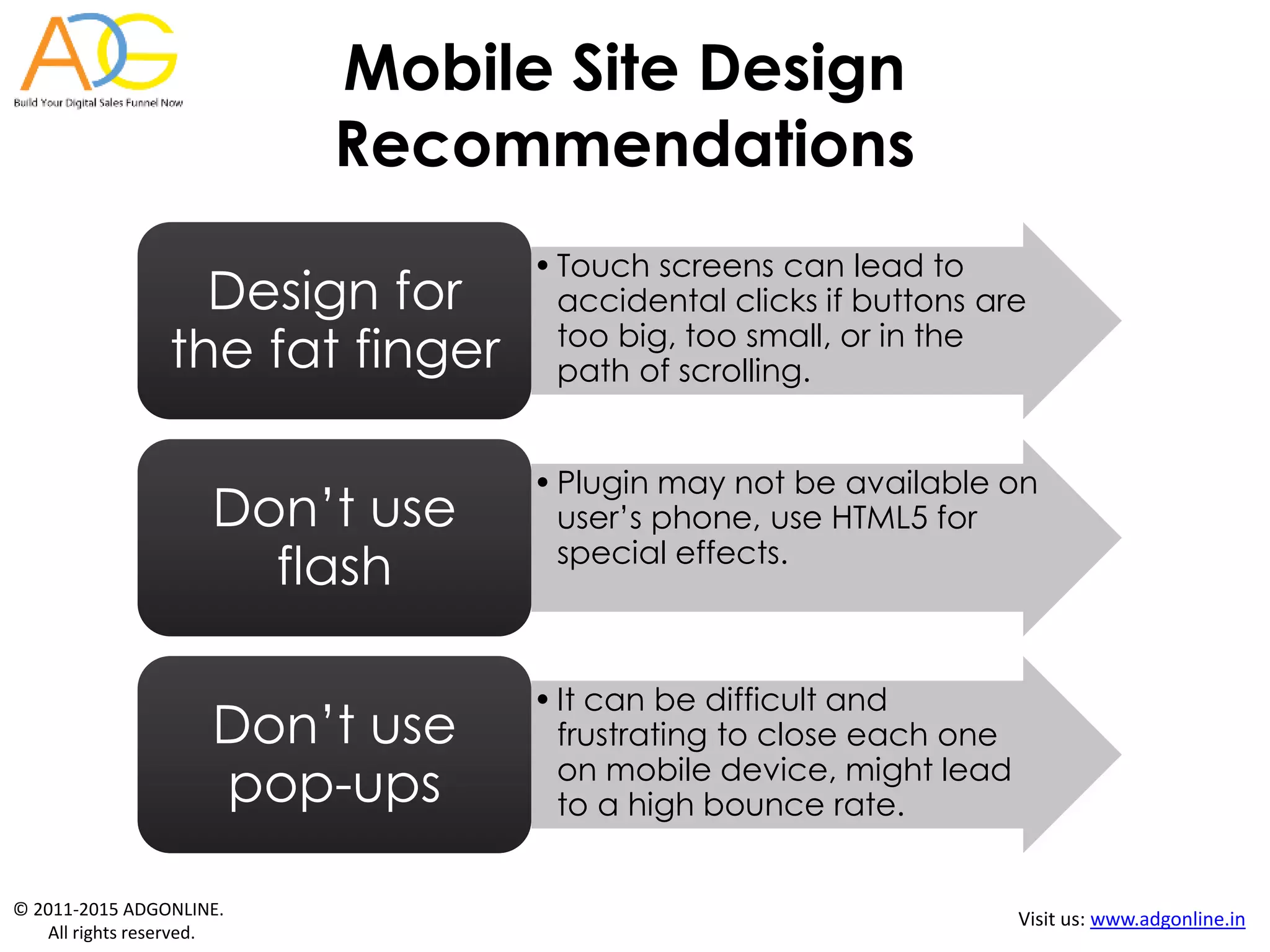 ADG
Build Your Digital Sales Funnel Now

Mobile Site Design Recommendations

Design for the fat finger

• Touch screens can lead to accidental clicks if buttons are too big, too small, or in the path of scrolling.

Don't use flash

• Plugin may not be available on user's phone, use HTML5 for special effects.

Don't use pop-ups

• It can be difficult and frustrating to close each one on mobile device, might lead to a high bounce rate.

© 2011-2015 ADGONLINE. All rights reserved.

Visit us: www.adgonline.in